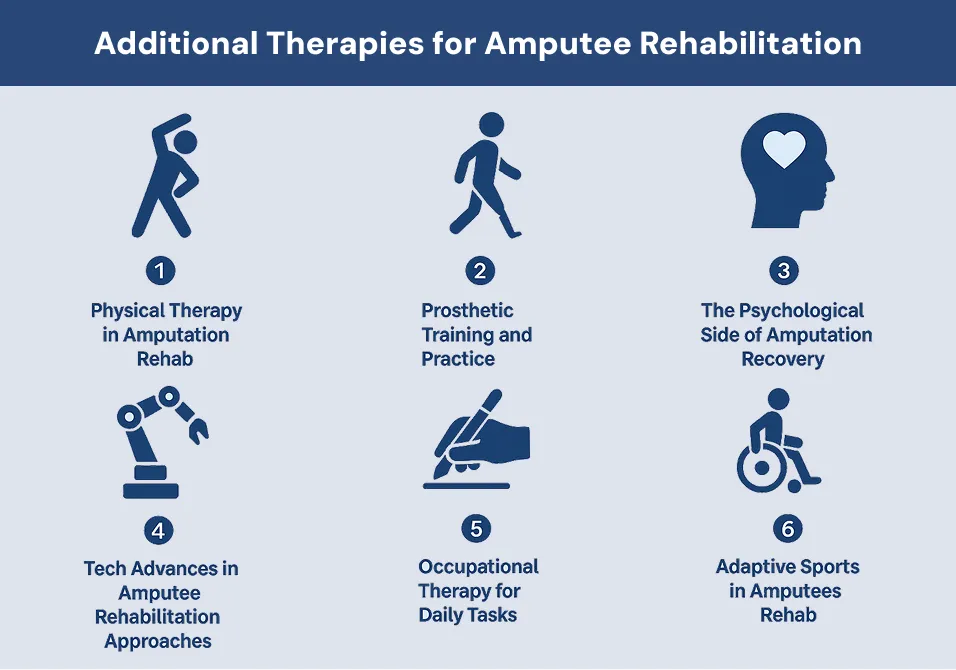 Additional Therapies for Amputee Rehabilitation

1
Physical Therapy in Amputation Rehab

2
Prosthetic Training and Practice

3
The Psychological Side of Amputation Recovery

4
Tech Advances in Amputee Rehabilitation Approaches

5
Occupational Therapy for Daily Tasks

6
Adaptive Sports in Amputees Rehab